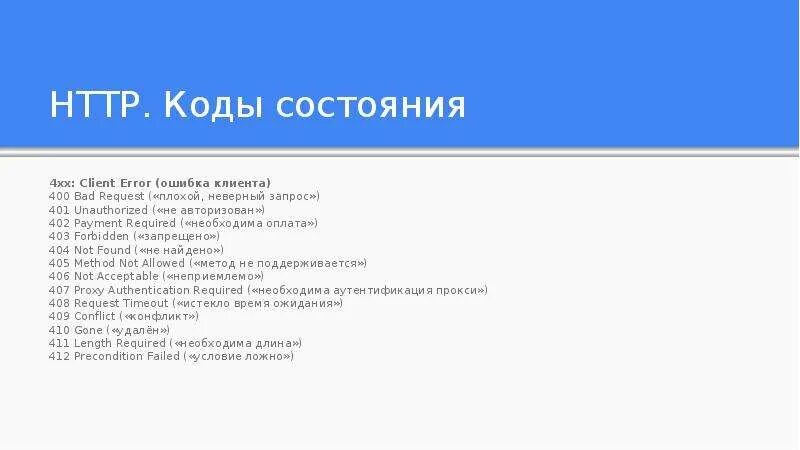 HTTP. Коды состояния

4xx: Client Error (ошибка клиента)
400 Bad Request («плохой, неверный запрос»)
401 Unauthorized («не авторизован»)
402 Payment Required («необходима оплата»)
403 Forbidden («запрещено»)
404 Not Found («не найдено»)
405 Method Not Allowed («метод не поддерживается»)
406 Not Acceptable («неприемлемо»)
407 Proxy Authentication Required («необходима аутентификация прокси»)
408 Request Timeout («истекло время ожидания»)
409 Conflict («конфликт»)
410 Gone («удалён»)
411 Length Required («необходима длина»)
412 Precondition Failed («условие ложно»)